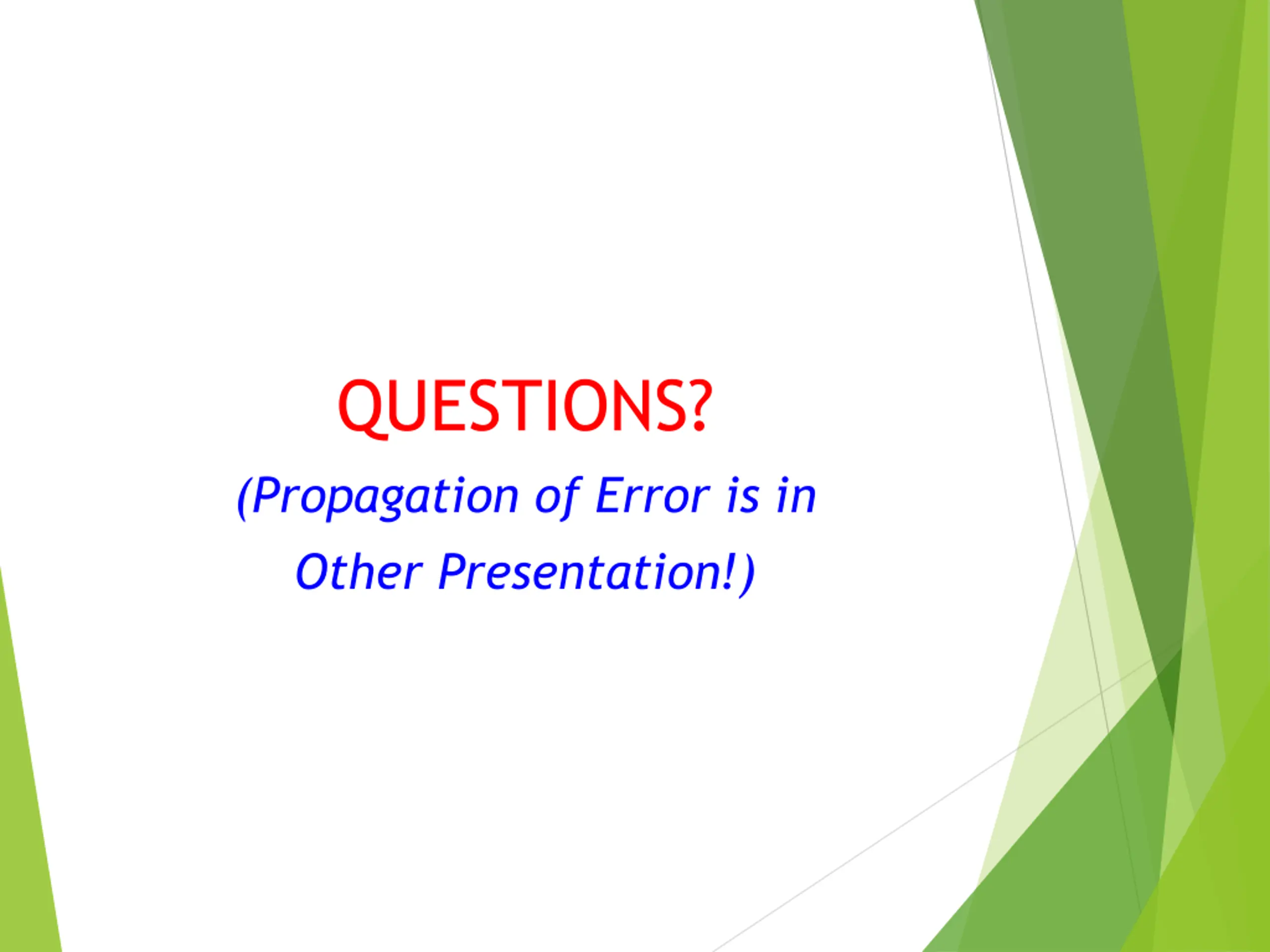 QUESTIONS?

(Propagation of Error is in Other Presentation!)